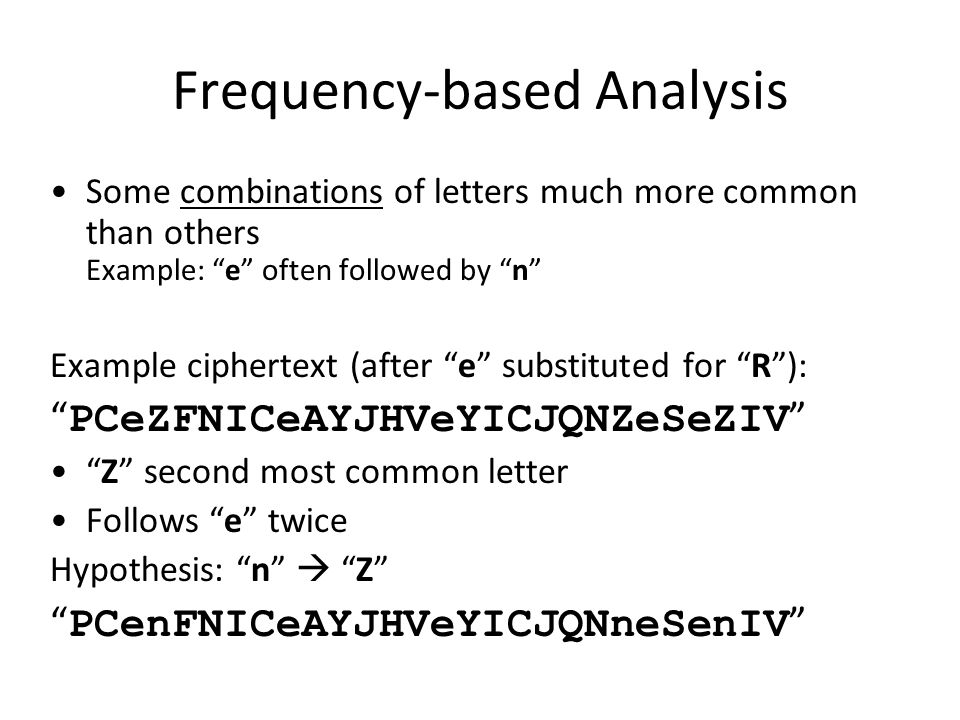 Frequency-based Analysis

• Some combinations of letters much more common than others
Example: “e” often followed by “n”

Example ciphertext (after “e” substituted for “R”):
“PCeZFNICeAYJHVeYICJQNZeSeZIV”

• “Z” second most common letter
• Follows “e” twice
Hypothesis: “n” → “Z”
“PCenFNICeAYJHVeYICJQNneSenIV”